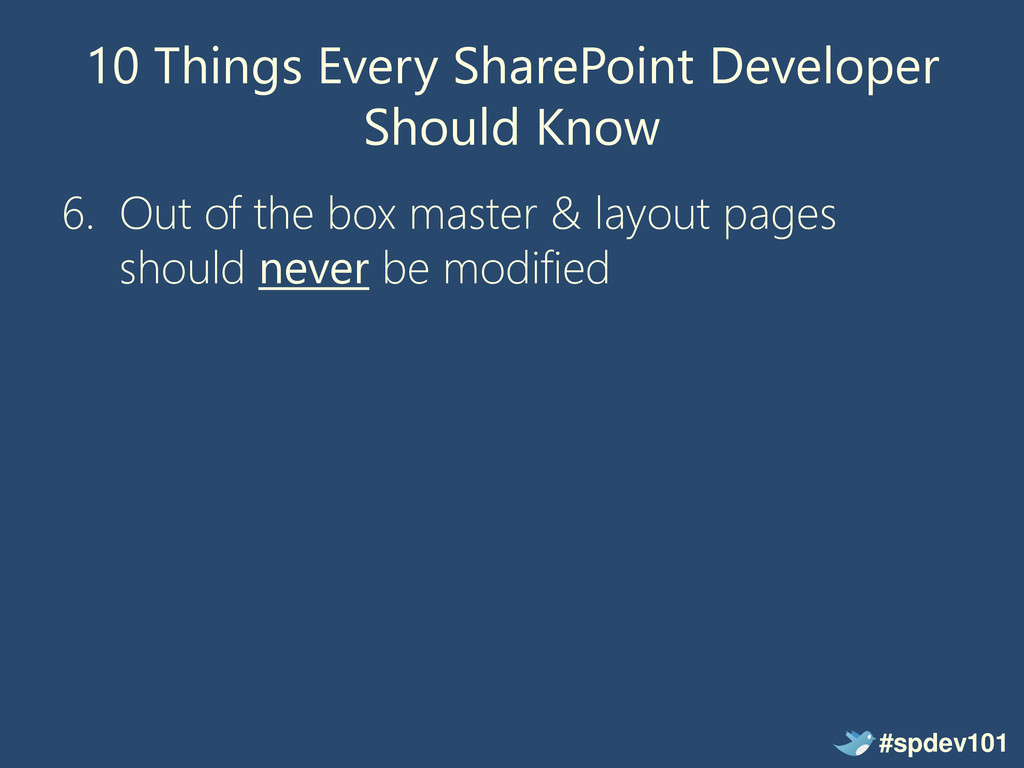 10 Things Every SharePoint Developer Should Know

6. Out of the box master & layout pages should never be modified

#spdev101